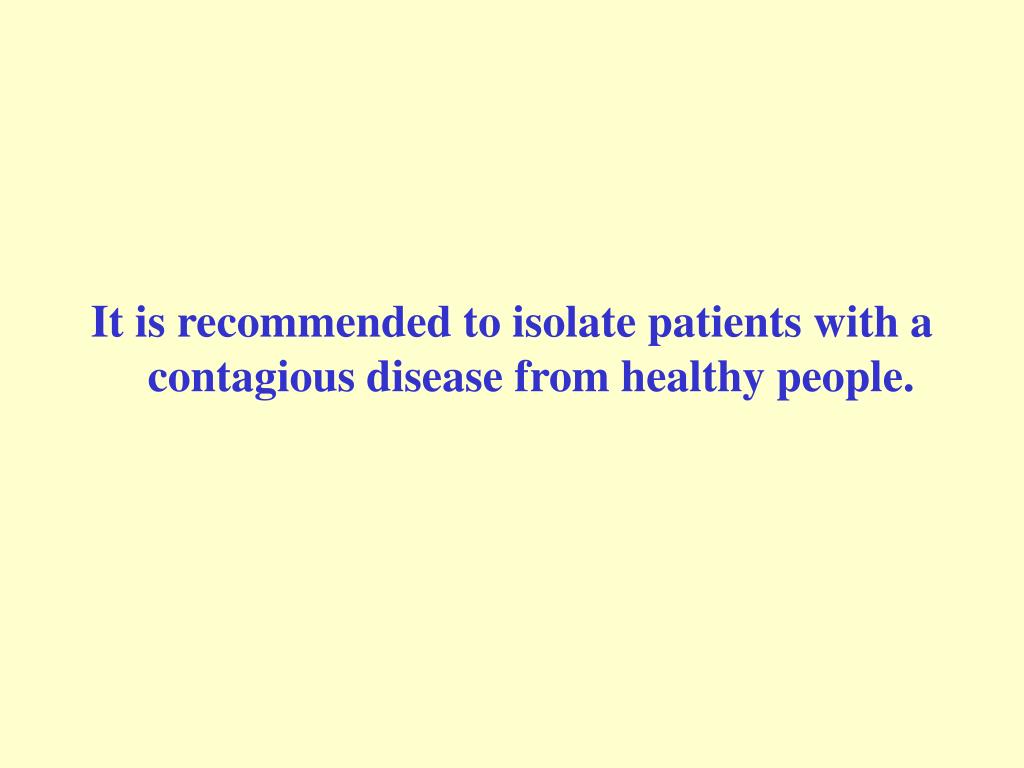 It is recommended to isolate patients with a contagious disease from healthy people.